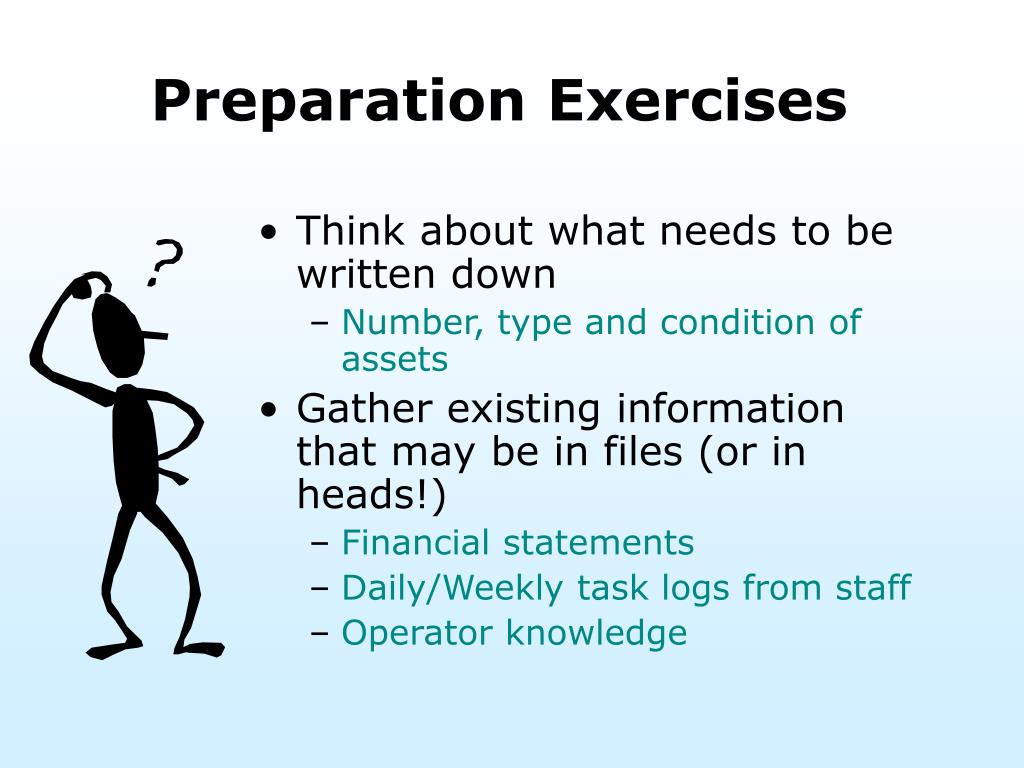 Preparation Exercises

?

• Think about what needs to be written down
– Number, type and condition of assets
• Gather existing information that may be in files (or in heads!)
– Financial statements
– Daily/Weekly task logs from staff
– Operator knowledge